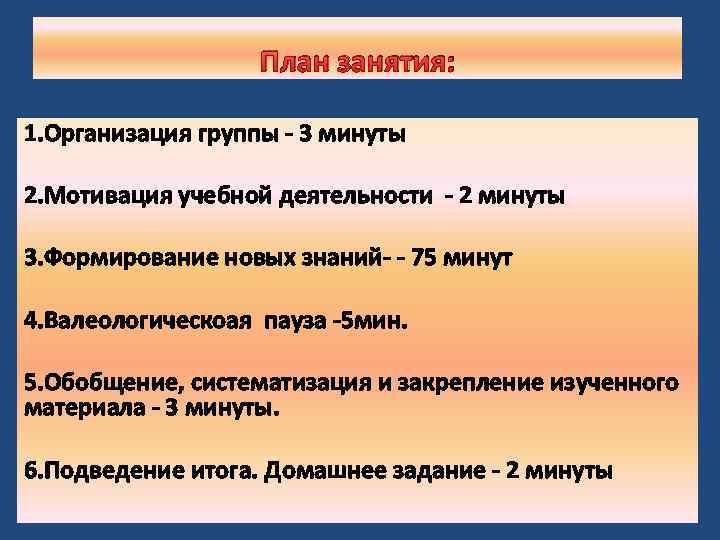 План занятия:

1.Организация группы - 3 минуты

2.Мотивация учебной деятельности - 2 минуты

3.Формирование новых знаний- - 75 минут

4.Валеологическоая пауза -5мин.

5.Обобщение, систематизация и закрепление изученного материала - 3 минуты.

6.Подведение итога. Домашнее задание - 2 минуты